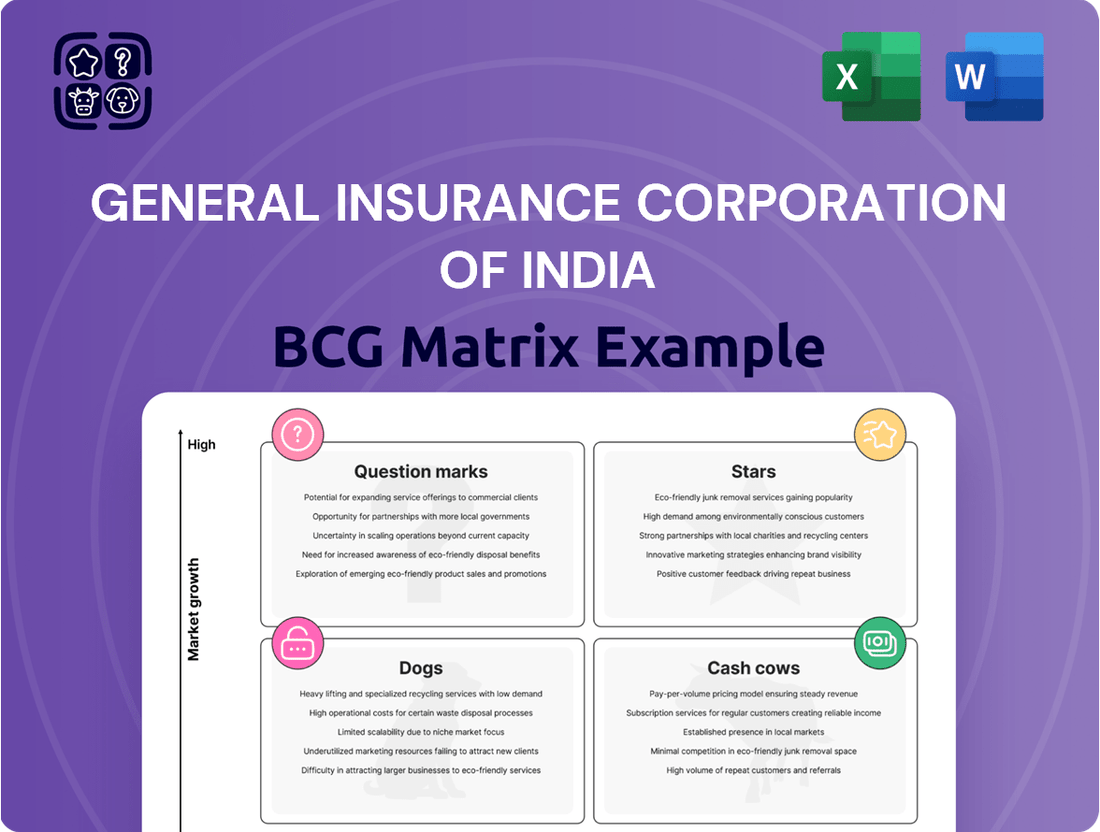 X

W

GENERAL INSURANCE CORPORATION OF INDIA

BCG Matrix Example

High

Market growth

Question marks

Potential for expanding service offerings to commercial clients

Opportunity for partnerships with more local governments

Uncertainty in scaling operations beyond current capacity

Need for increased awareness of eco-friendly disposal benefits

Exploration of emerging eco-friendly product sales and promotions

Stars

Eco-friendly junk removal services gaining popularity

High demand among environmentally conscious customers

Strong partnerships with local charities and recycling centers

Innovative marketing strategies enhancing brand visibility

Positive customer feedback driving repeat business

Dogs

Heavy lifting and specialized recycling services with low demand

High operational costs for certain waste disposal processes

Limited scalability due to niche market focus

Underutilized marketing resources failing to attract new clients

Difficulty in attracting larger businesses to eco-friendly services

Cash cows

Pay-per-volume pricing model ensuring steady revenue

Subscription services for regular customers creating reliable income

Established presence in local markets

Minimal competition in eco-friendly junk removal space

High volume of repeat customers and referrals